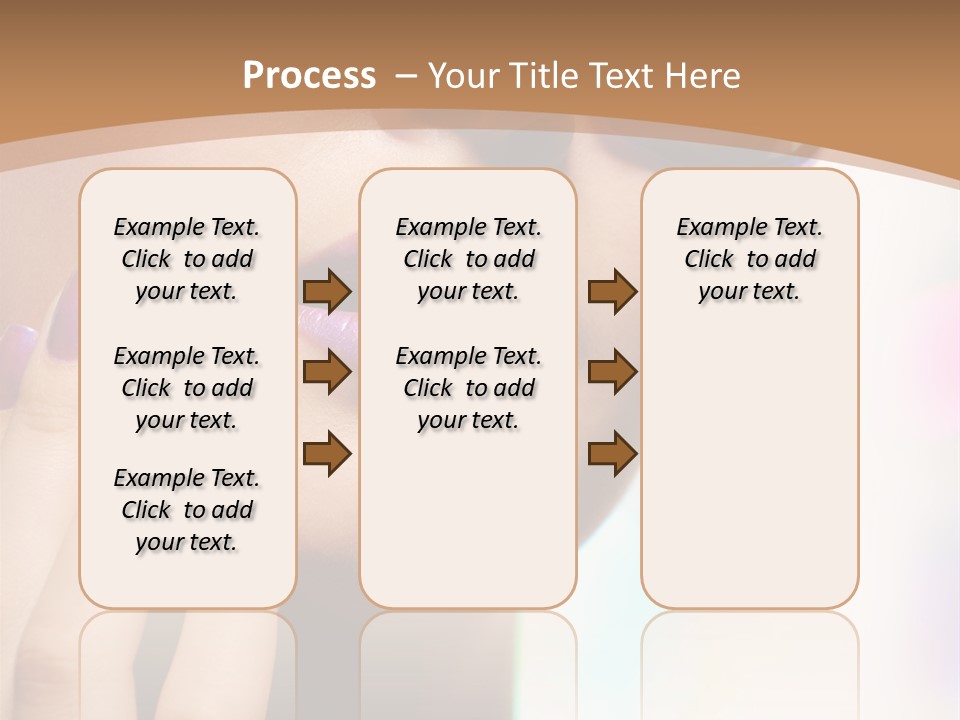 Process – Your Title Text Here

Example Text. Click to add your text.

Example Text. Click to add your text.

Example Text. Click to add your text.

Example Text. Click to add your text.

Example Text. Click to add your text.

Example Text. Click to add your text.